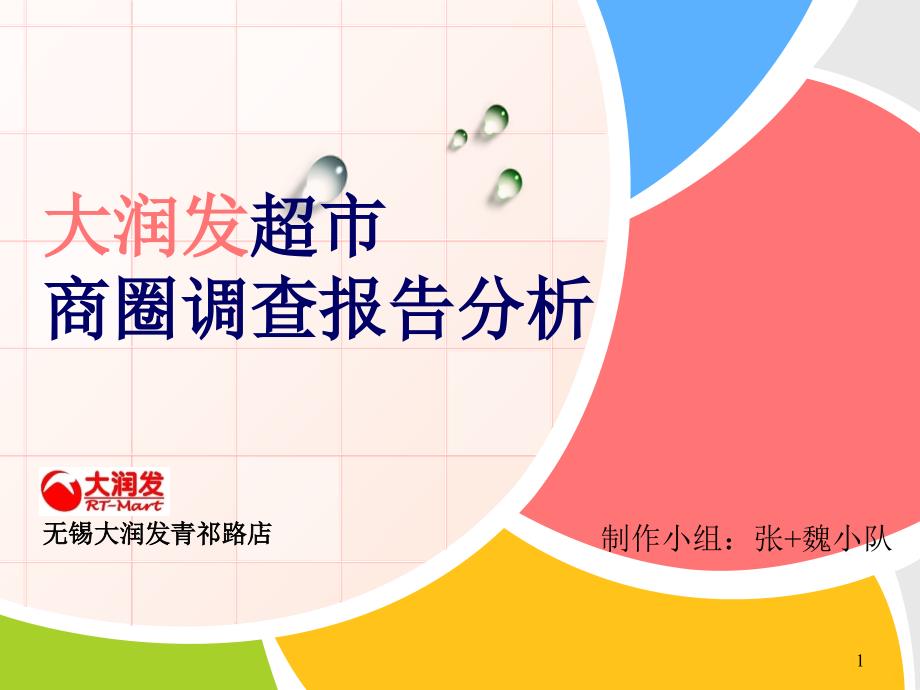 大润发超市
商圈调查报告分析

大润发
RT-Mart

无锡大润发青祁路店

制作小组：张+魏小队

1